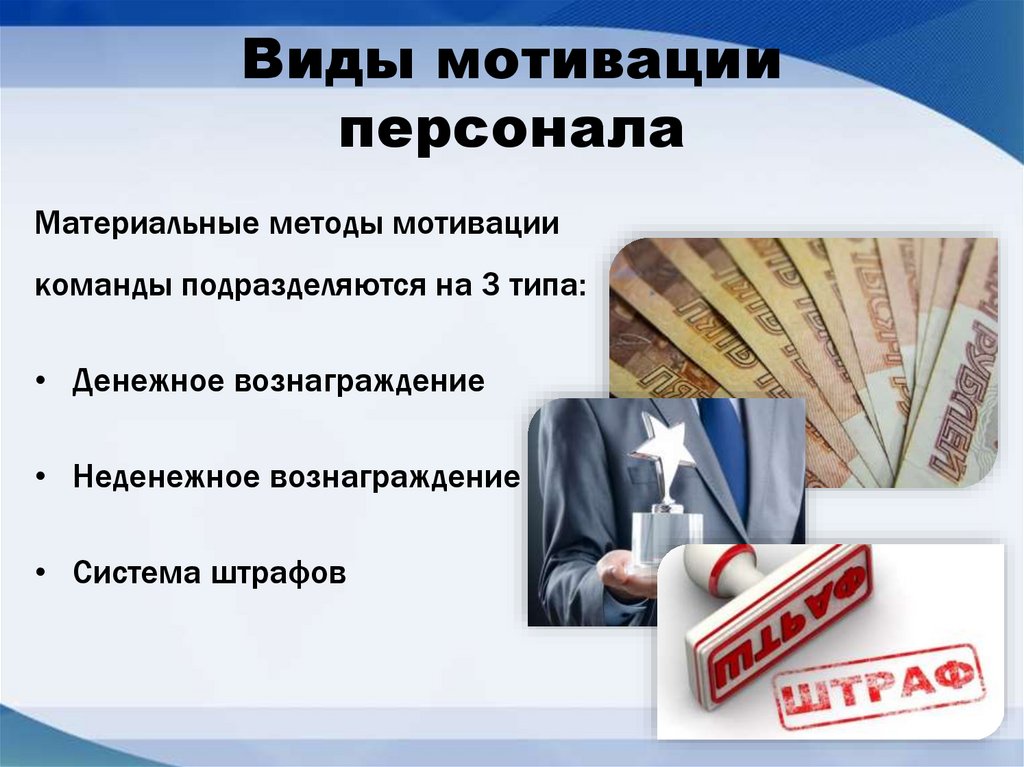 Виды мотивации персонала

Материальные методы мотивации команды подразделяются на 3 типа:

• Денежное вознаграждение

• Неденежное вознаграждение

• Система штрафов

ШТРАФ

ШТРАФ